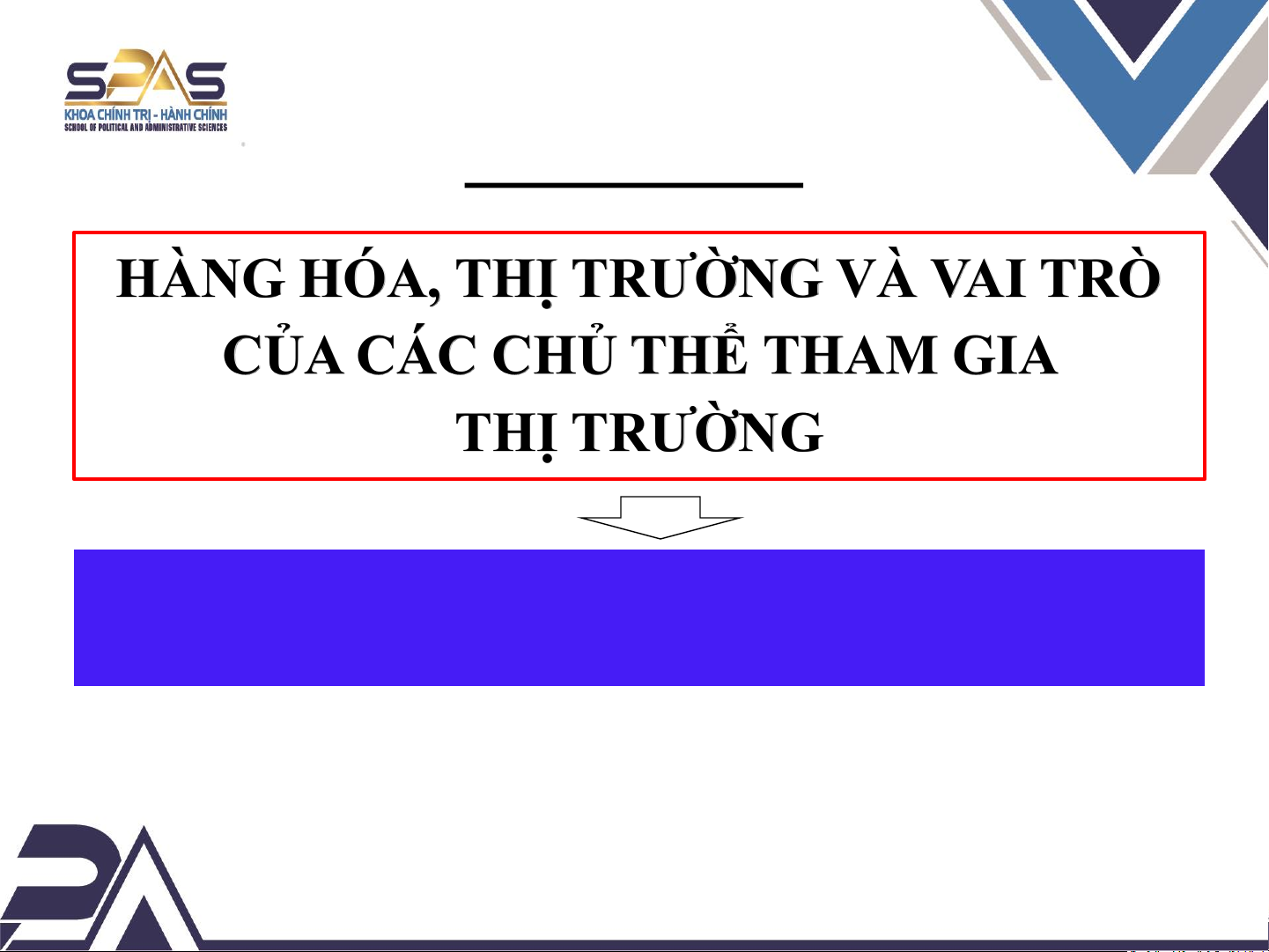 SPAS
KHOA CHÍNH TRỊ - HÀNH CHÍNH
SCHOOL OF POLITICAL AND ADMINISTRATIVE SCIENCES

HÀNG HÓA, THỊ TRƯỜNG VÀ VAI TRÒ CỦA CÁC CHỦ THỂ THAM GIA THỊ TRƯỜNG